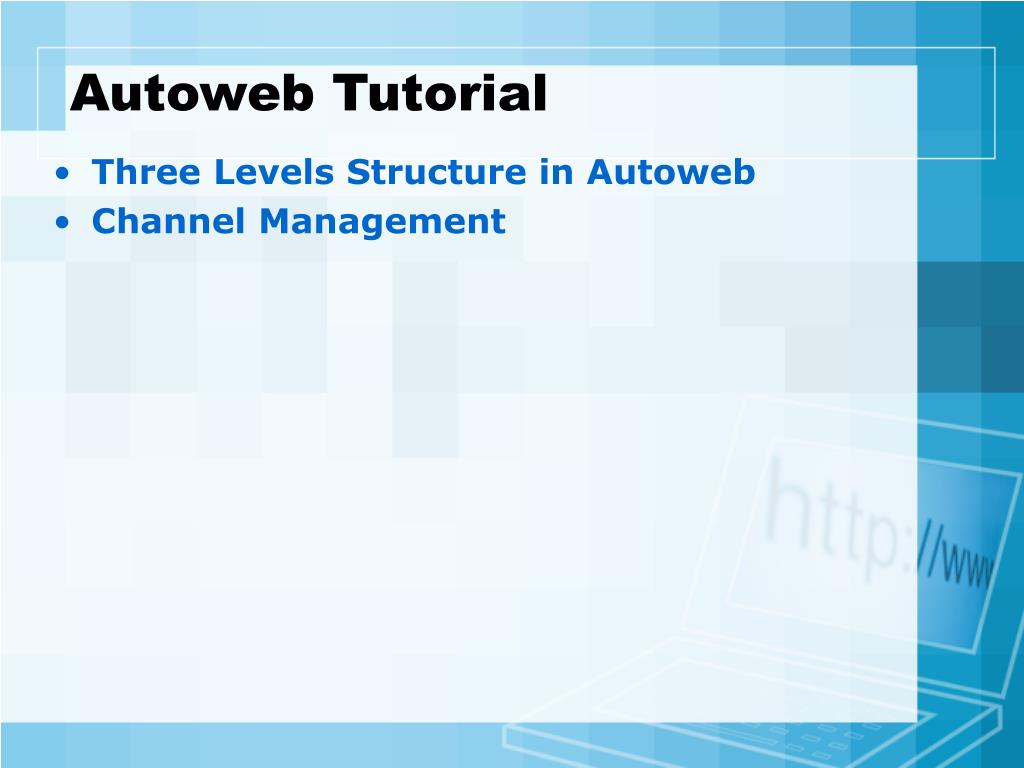 Autoweb Tutorial

• Three Levels Structure in Autoweb
• Channel Management

http://www